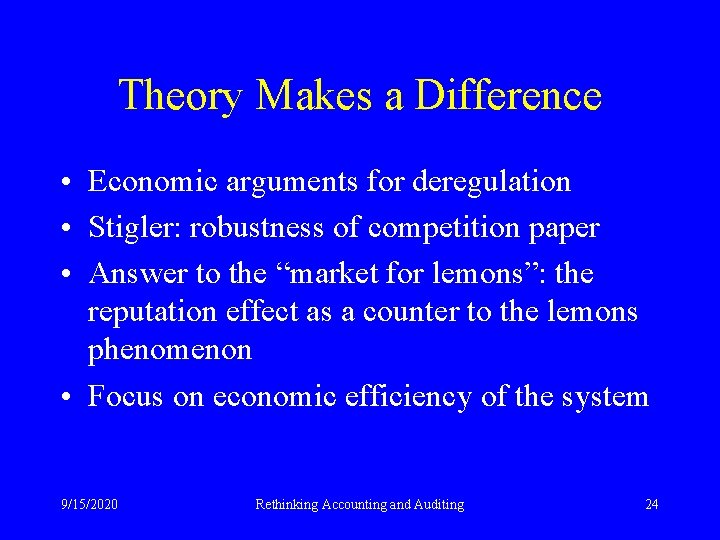 Theory Makes a Difference

• Economic arguments for deregulation
• Stigler: robustness of competition paper
• Answer to the “market for lemons”: the reputation effect as a counter to the lemons phenomenon
• Focus on economic efficiency of the system

9/15/2020 Rethinking Accounting and Auditing 24